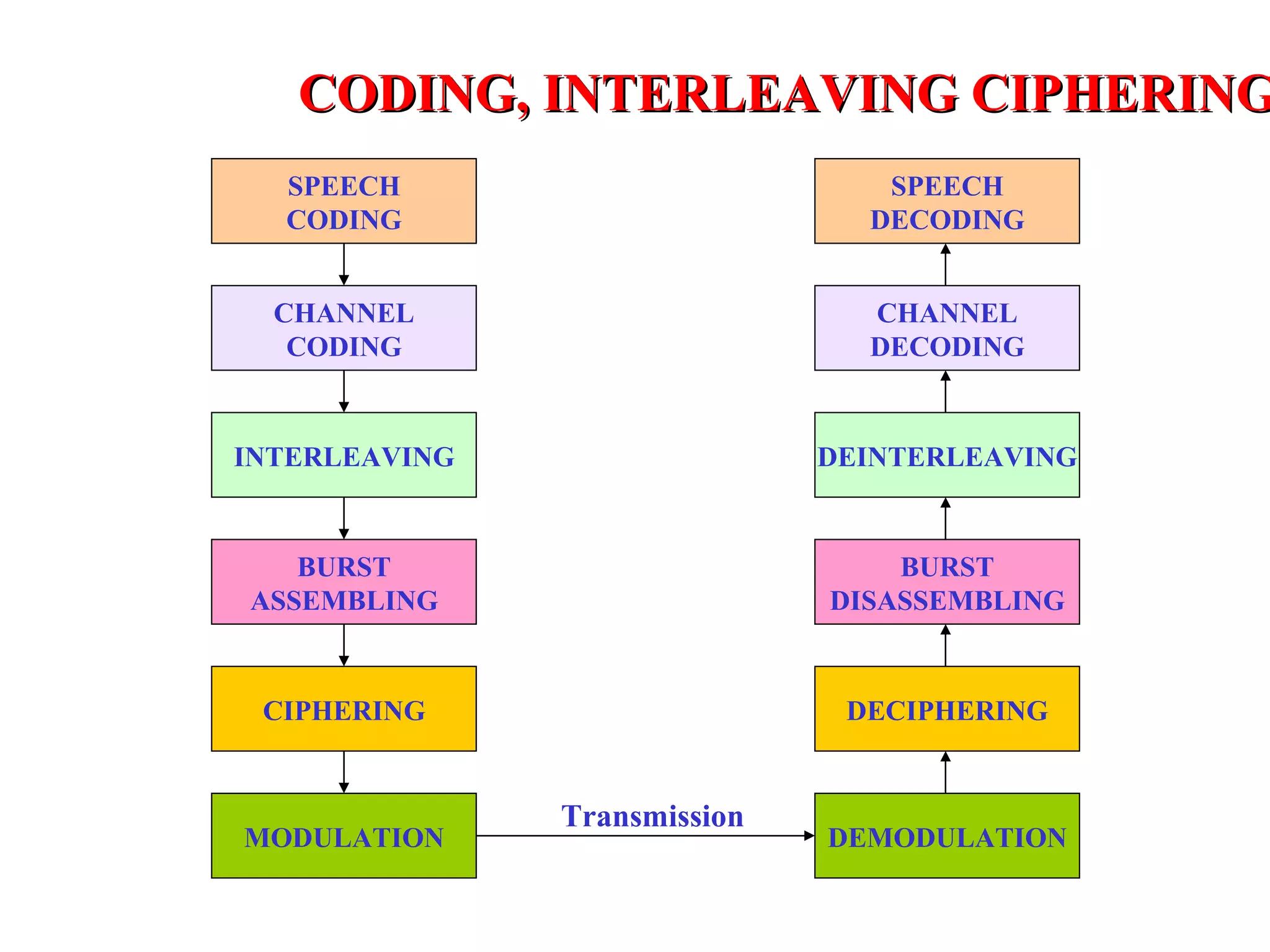 CODING, INTERLEAVING CIPHERING

SPEECH CODING

CHANNEL CODING

INTERLEAVING

BURST ASSEMBLING

CIPHERING

MODULATION

Transmission

SPEECH DECODING

CHANNEL DECODING

DEINTERLEAVING

BURST DISASSEMBLING

DECIPHERING

DEMODULATION